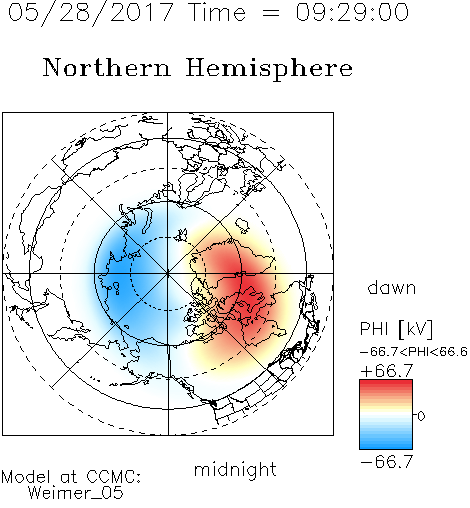 05/28/2017 Time = 09:29:00

Northern Hemisphere

dawn

PHI [kV]

-66.7<PHI<66.6

+66.7

0

-66.7

midnight

Model at CCMC:
Weimer_05